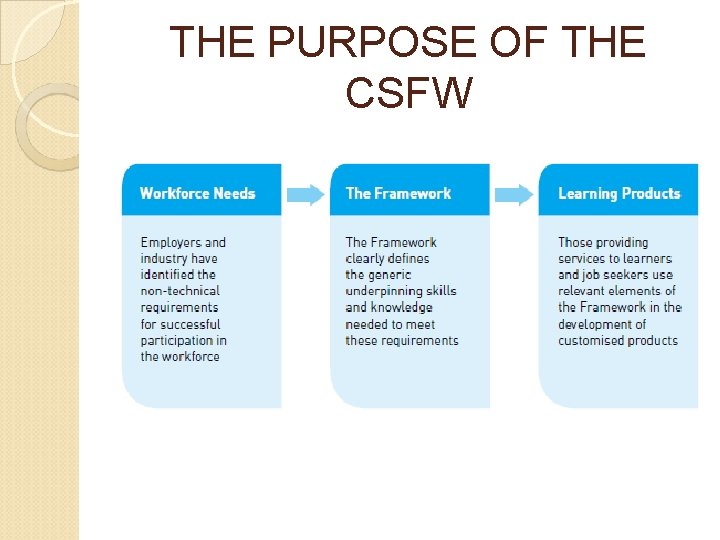 THE PURPOSE OF THE CSFW

Workforce Needs

Employers and industry have identified the non-technical requirements for successful participation in the workforce

The Framework

The Framework clearly defines the generic underpinning skills and knowledge needed to meet these requirements

Learning Products

Those providing services to learners and job seekers use relevant elements of the Framework in the development of customised products